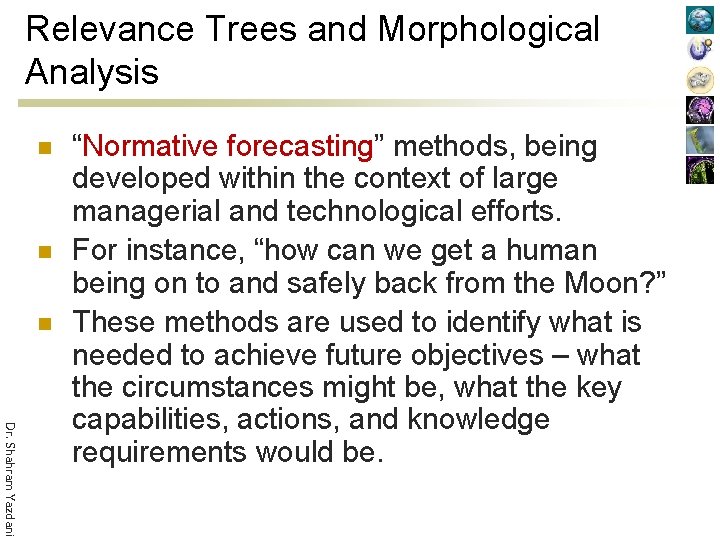 Relevance Trees and Morphological Analysis

“Normative forecasting” methods, being developed within the context of large managerial and technological efforts.

For instance, “how can we get a human being on to and safely back from the Moon?”

These methods are used to identify what is needed to achieve future objectives – what the circumstances might be, what the key capabilities, actions, and knowledge requirements would be.

Dr. Shahram Yazdani